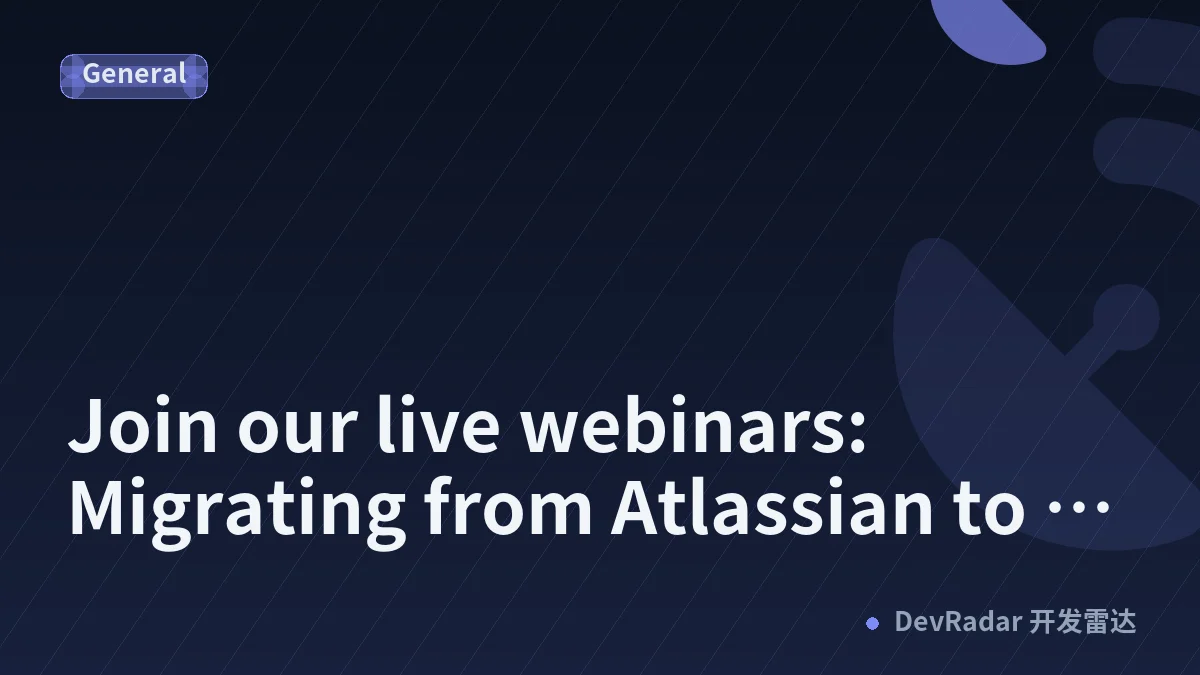 General

Join our live webinars: Migrating from Atlassian to …

DevRadar 开发雷达